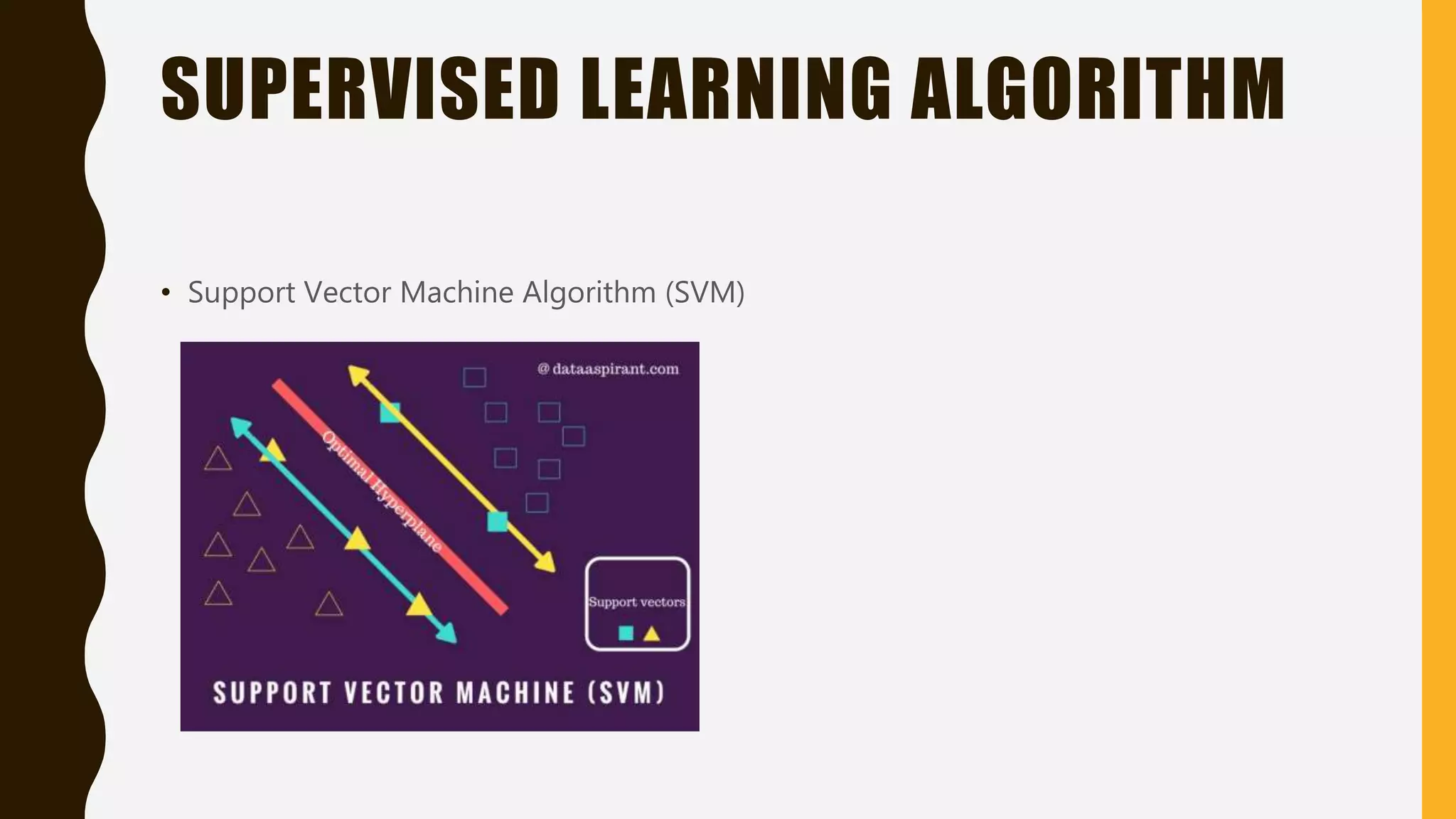 SUPERVISED LEARNING ALGORITHM

• Support Vector Machine Algorithm (SVM)

@ dataaspirant.com

Optimal Hyperplane

Support vectors

SUPPORT VECTOR MACHINE (SVM)